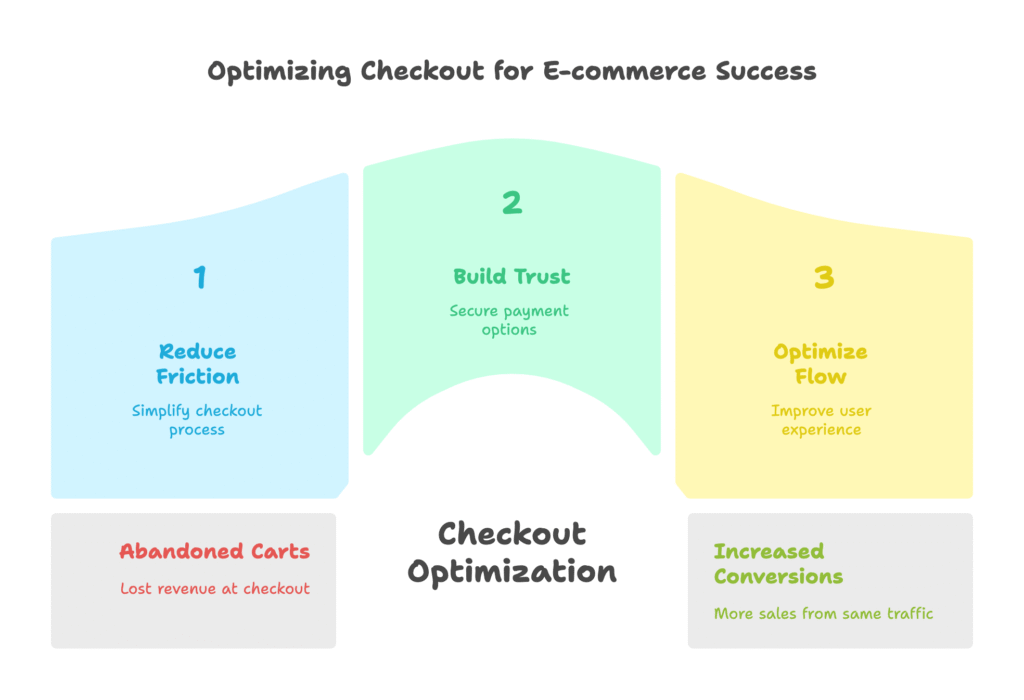 Optimizing Checkout for E-commerce Success

1

Reduce Friction

Simplify checkout process

2

Build Trust

Secure payment options

3

Optimize Flow

Improve user experience

Abandoned Carts

Lost revenue at checkout

Checkout Optimization

Increased Conversions

More sales from same traffic